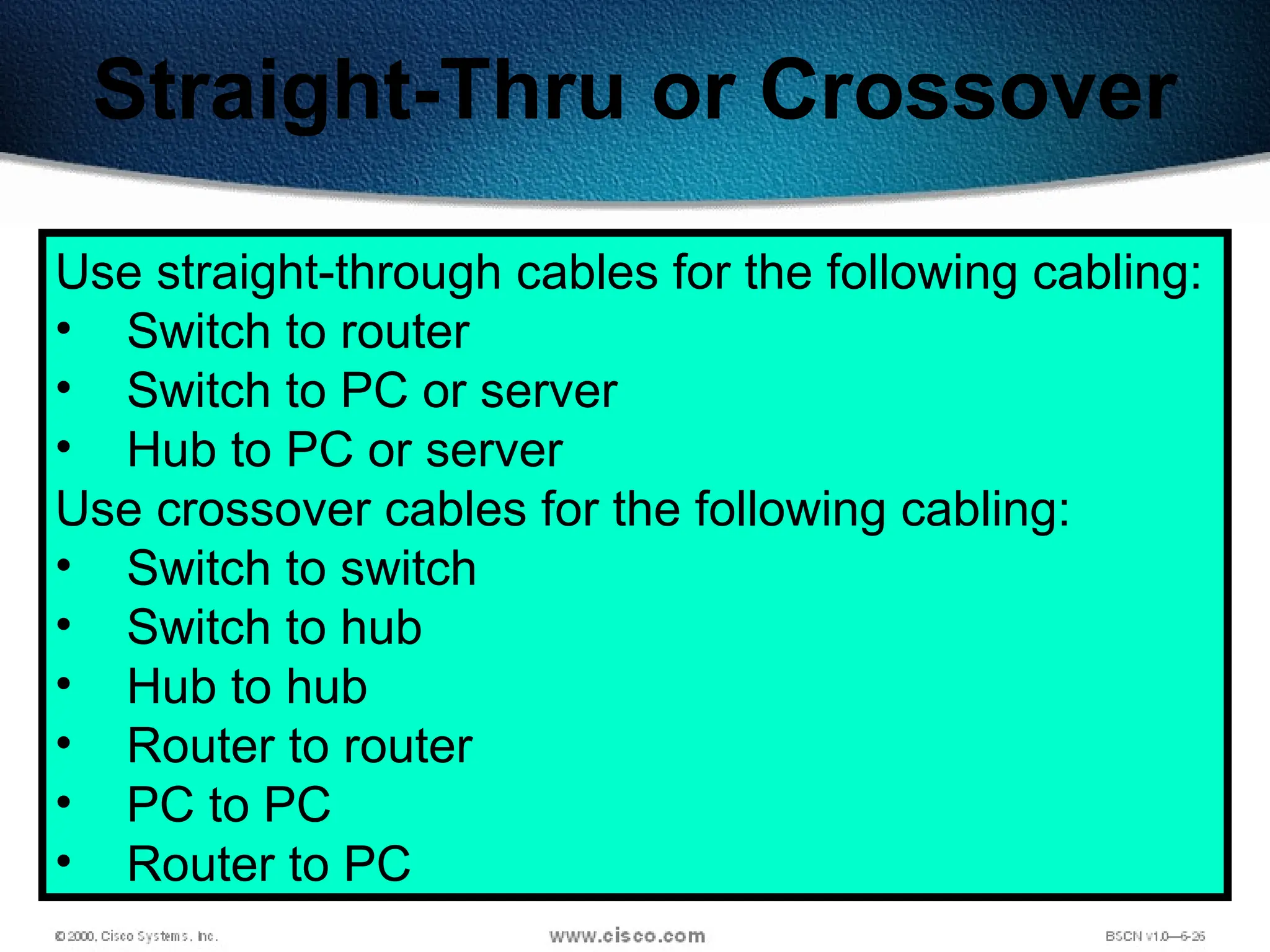 Straight-Thru or Crossover

Use straight-through cables for the following cabling:
• Switch to router
• Switch to PC or server
• Hub to PC or server
Use crossover cables for the following cabling:
• Switch to switch
• Switch to hub
• Hub to hub
• Router to router
• PC to PC
• Router to PC

© 2000, Cisco Systems, Inc.
www.cisco.com
BSCN v1.0—6-26